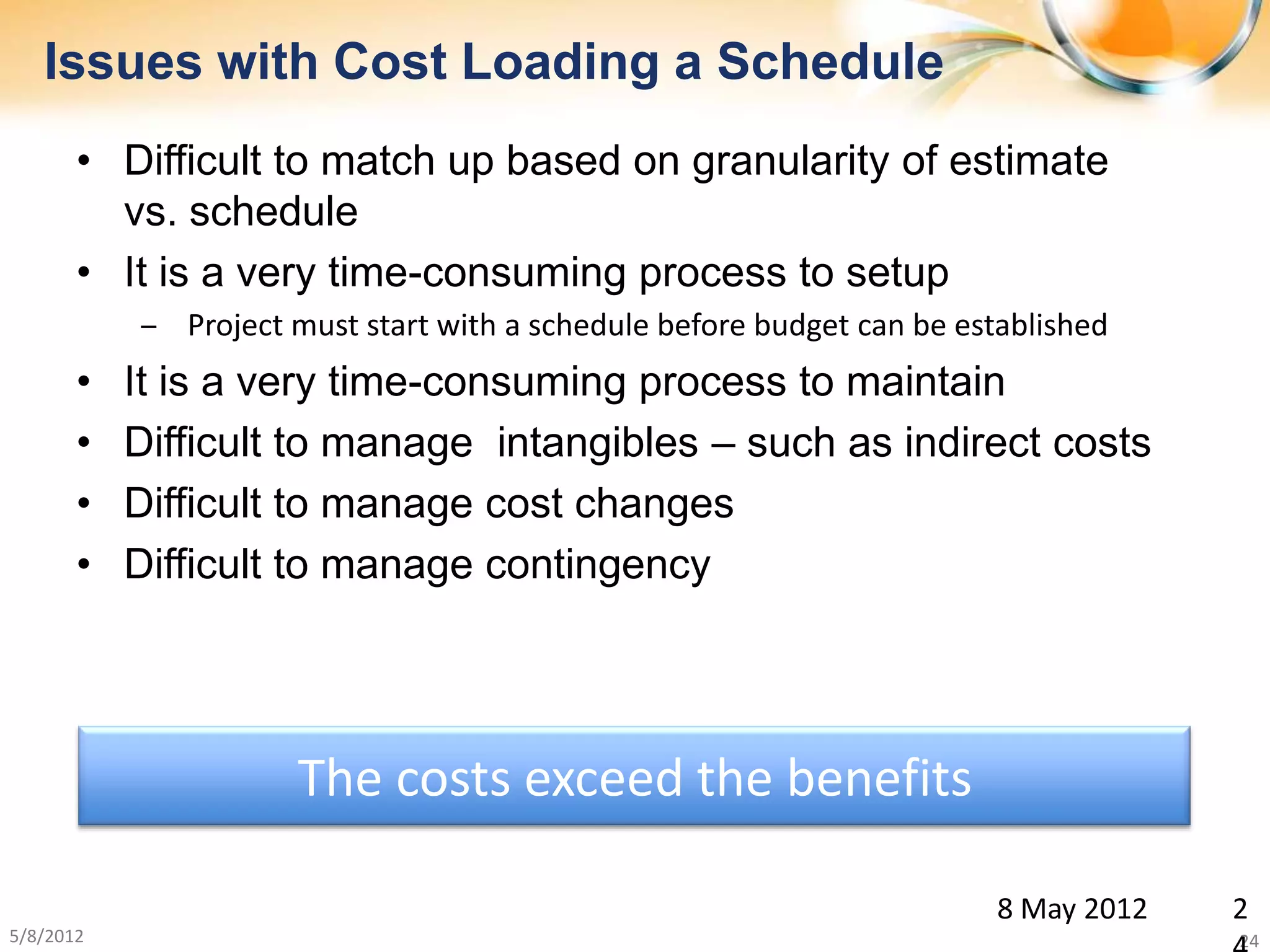 Issues with Cost Loading a Schedule

• Difficult to match up based on granularity of estimate vs. schedule

• It is a very time-consuming process to setup

– Project must start with a schedule before budget can be established

• It is a very time-consuming process to maintain

• Difficult to manage  intangibles – such as indirect costs

• Difficult to manage cost changes

• Difficult to manage contingency

The costs exceed the benefits

8 May 2012

2
4

5/8/2012

24